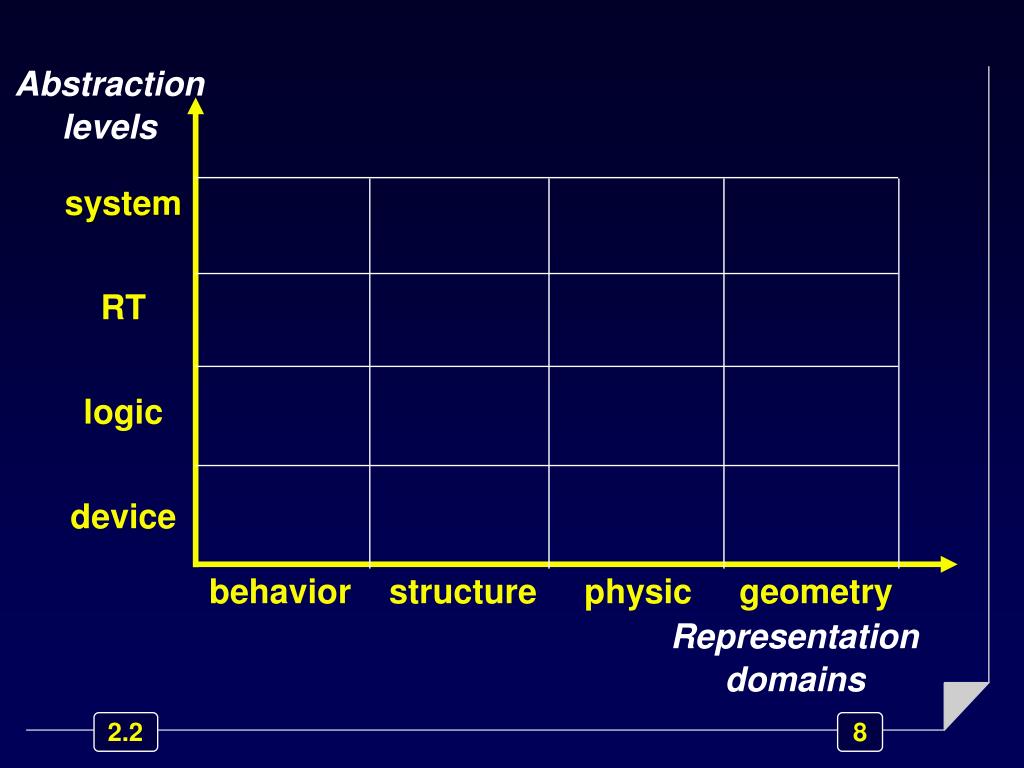 Abstraction levels

system

RT

logic

device

behavior structure physic geometry

Representation domains

2.2

8